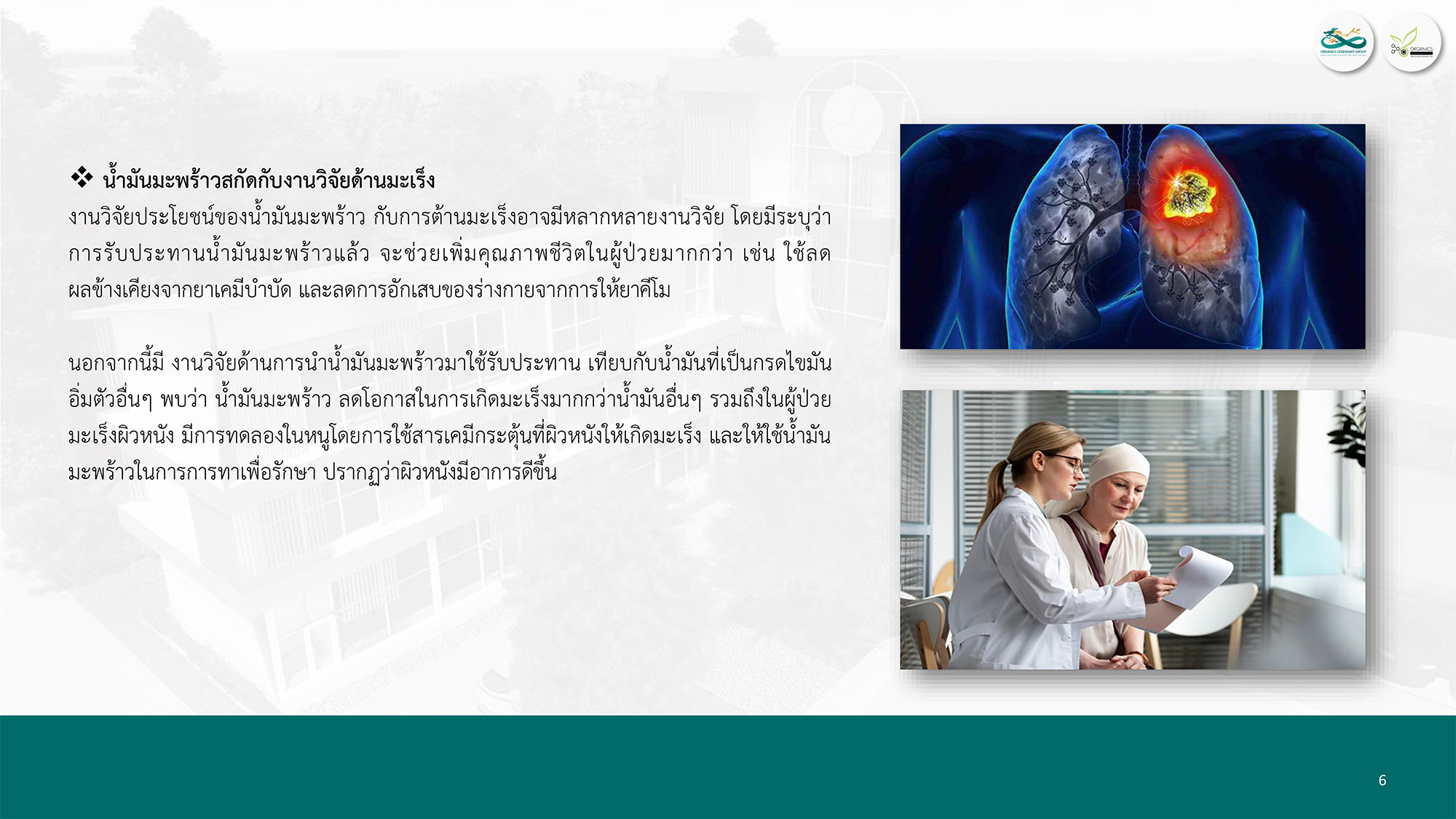 ORGANICS LEGENDARY GROUP

ORGANICS

❖ น้ำมันมะพร้าวสกัดกับงานวิจัยด้านมะเร็ง
งานวิจัยประโยชน์ของน้ำมันมะพร้าว กับการต้านมะเร็งอาจมีหลากหลายงานวิจัย โดยมีระบุว่า การรับประทานน้ำมันมะพร้าวแล้ว จะช่วยเพิ่มคุณภาพชีวิตในผู้ป่วยมากกว่า เช่น ใช้ลดผลข้างเคียงจากยาเคมีบำบัด และลดการอักเสบของร่างกายจากการให้ยาคีโม

นอกจากนี้มี งานวิจัยด้านการนำน้ำมันมะพร้าวมาใช้รับประทาน เทียบกับน้ำมันที่เป็นกรดไขมันอิ่มตัวอื่นๆ พบว่า น้ำมันมะพร้าว ลดโอกาสในการเกิดมะเร็งมากกว่าน้ำมันอื่นๆ รวมถึงในผู้ป่วยมะเร็งผิวหนัง มีการทดลองในหนูโดยการใช้สารเคมีกระตุ้นที่ผิวหนังให้เกิดมะเร็ง และให้ใช้น้ำมันมะพร้าวในการการทาเพื่อรักษา ปรากฏว่าผิวหนังมีอาการดีขึ้น

6